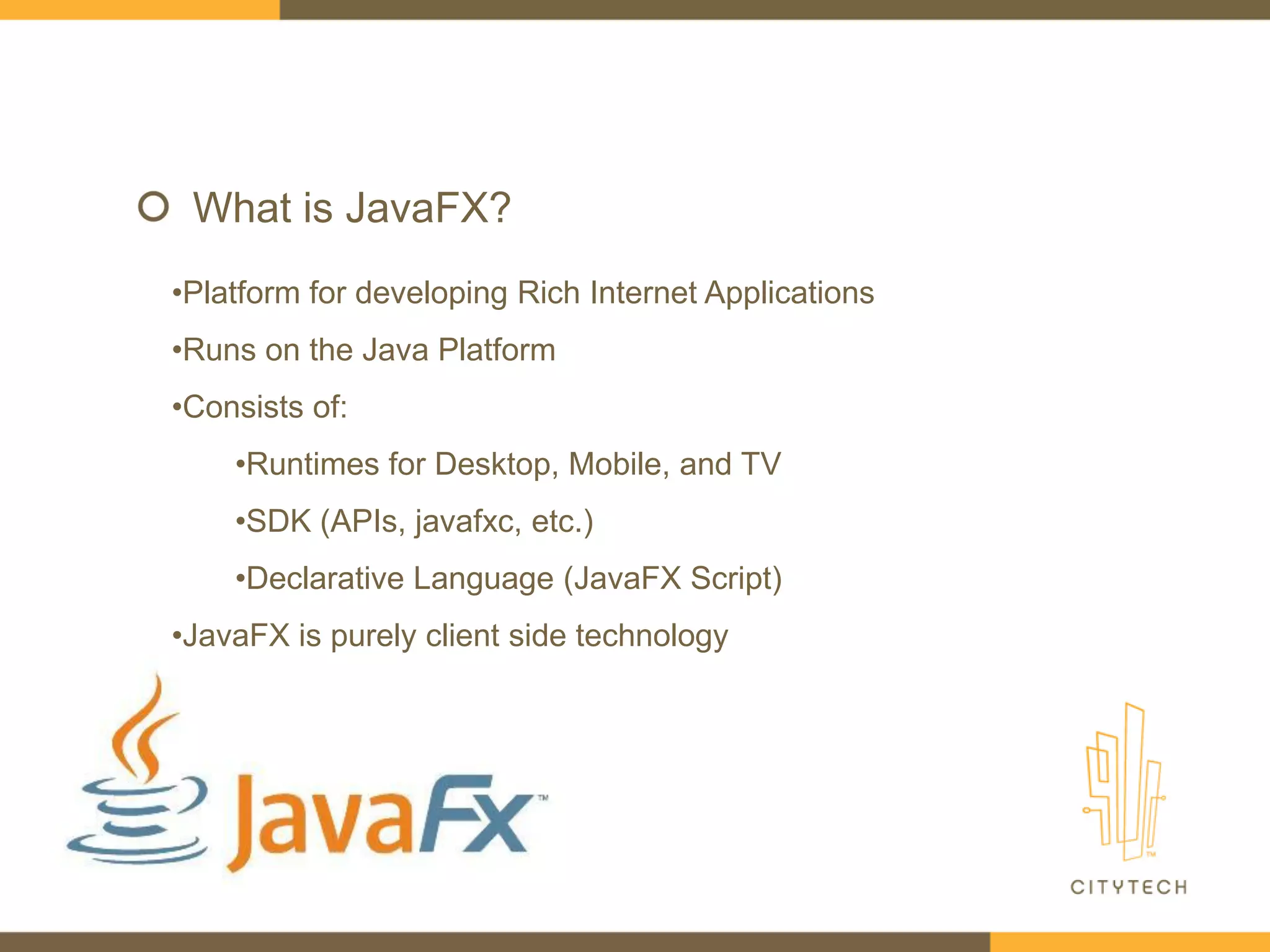 What is JavaFX?

•Platform for developing Rich Internet Applications

•Runs on the Java Platform

•Consists of:

•Runtimes for Desktop, Mobile, and TV

•SDK (APIs, javafxc, etc.)

•Declarative Language (JavaFX Script)

•JavaFX is purely client side technology

JavaFx™

CITYTECH